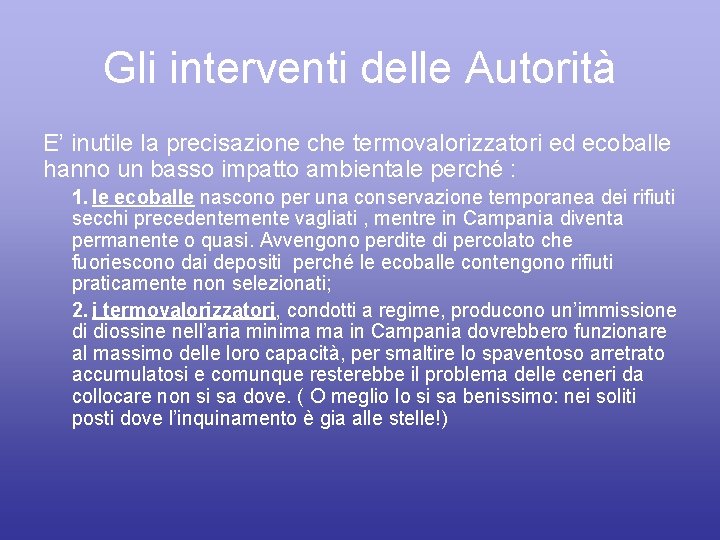 Gli interventi delle Autorità

E’ inutile la precisazione che termovalorizzatori ed ecoballe hanno un basso impatto ambientale perché :

1. le ecoballe nascono per una conservazione temporanea dei rifiuti secchi precedentemente vagliati , mentre in Campania diventa permanente o quasi. Avvengono perdite di percolato che fuoriescono dai depositi perché le ecoballe contengono rifiuti praticamente non selezionati;

2. i termovalorizzatori, condotti a regime, producono un’immissione di diossine nell’aria minima ma in Campania dovrebbero funzionare al massimo delle loro capacità, per smaltire lo spaventoso arretrato accumulatosi e comunque resterebbe il problema delle ceneri da collocare non si sa dove. ( O meglio lo si sa benissimo: nei soliti posti dove l’inquinamento è gia alle stelle!)